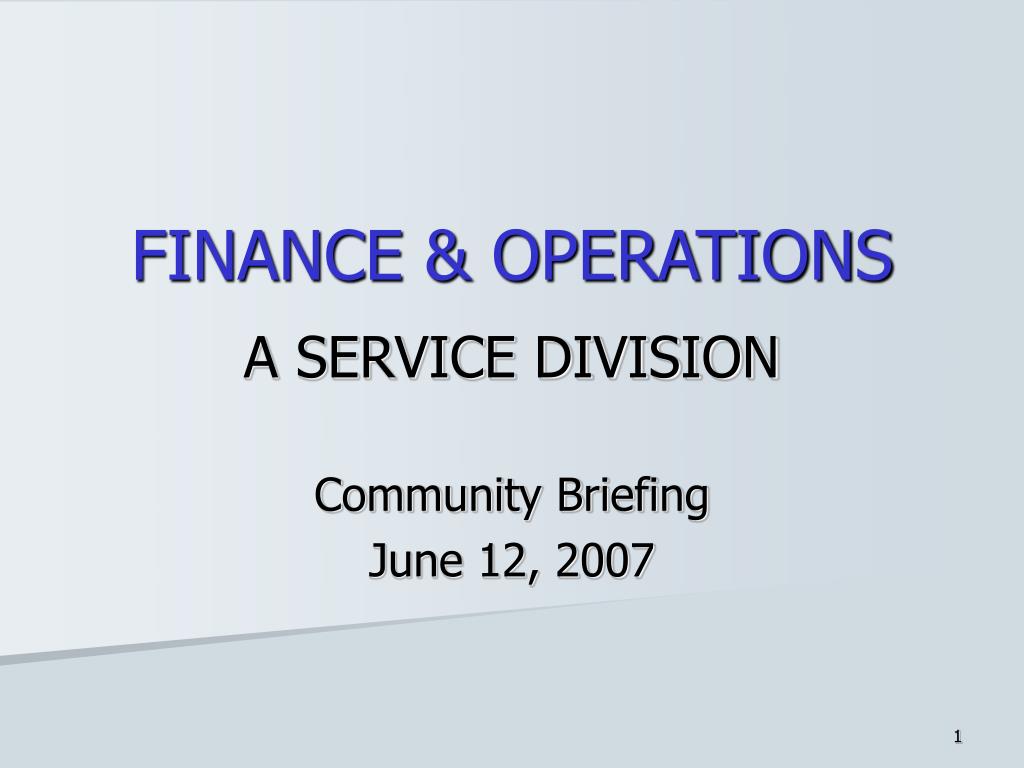 FINANCE & OPERATIONS

A SERVICE DIVISION

Community Briefing
June 12, 2007

1